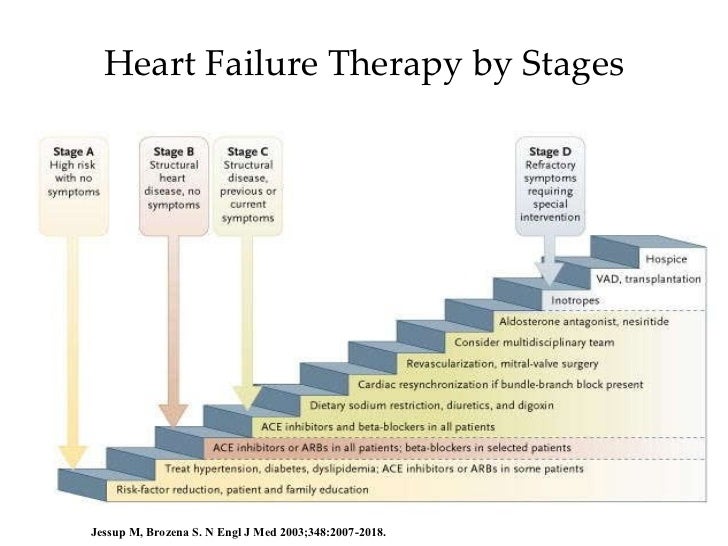 Heart Failure Therapy by Stages

Stage A
High risk with no symptoms

Stage B
Structural heart disease, no symptoms

Stage C
Structural disease, previous or current symptoms

Stage D
Refractory symptoms requiring special intervention

Hospice

VAD, transplantation

Inotropes

Aldosterone antagonist, nesiritide

Consider multidisciplinary team

Revascularization, mitral-valve surgery

Cardiac resynchronization if bundle-branch block present

Dietary sodium restriction, diuretics, and digoxin

ACE inhibitors and beta-blockers in all patients

ACE inhibitors or ARBs in all patients; beta-blockers in selected patients

Treat hypertension, diabetes, dyslipidemia; ACE inhibitors or ARBs in some patients

Risk-factor reduction, patient and family education

Jessup M, Brozena S. N Engl J Med 2003;348:2007-2018.